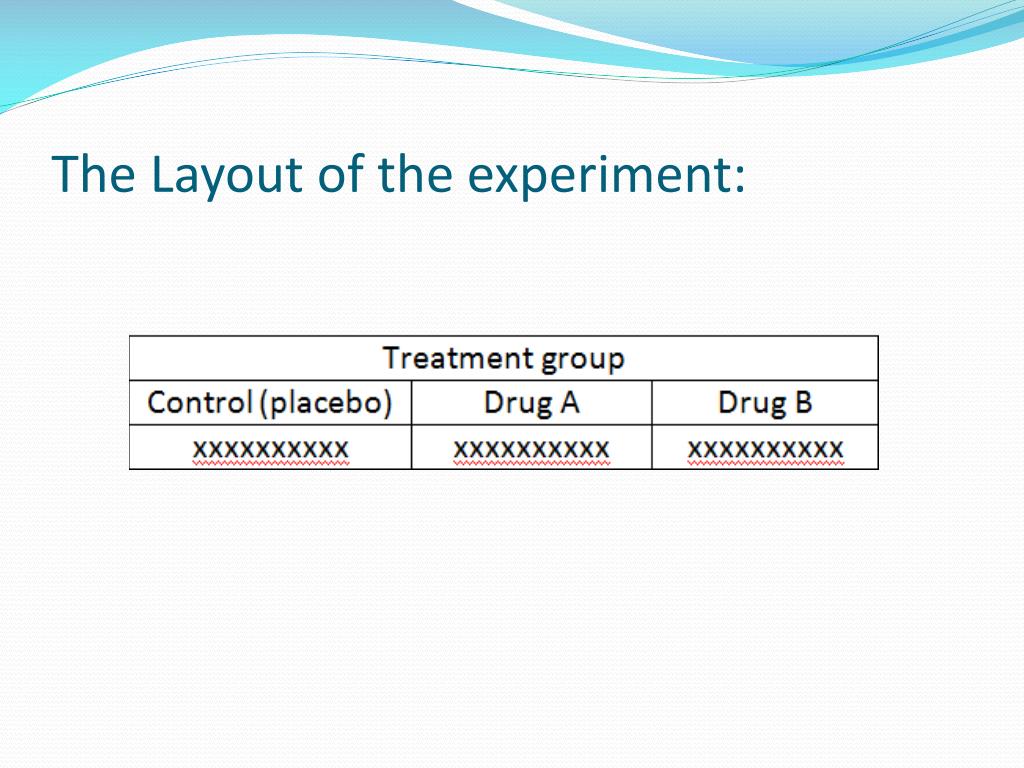 The Layout of the experiment:

| Treatment group | | |
|---|---|---|
| Control (placebo) | Drug A | Drug B |
| xxxxxxxxxx | xxxxxxxxxx | xxxxxxxxxx |